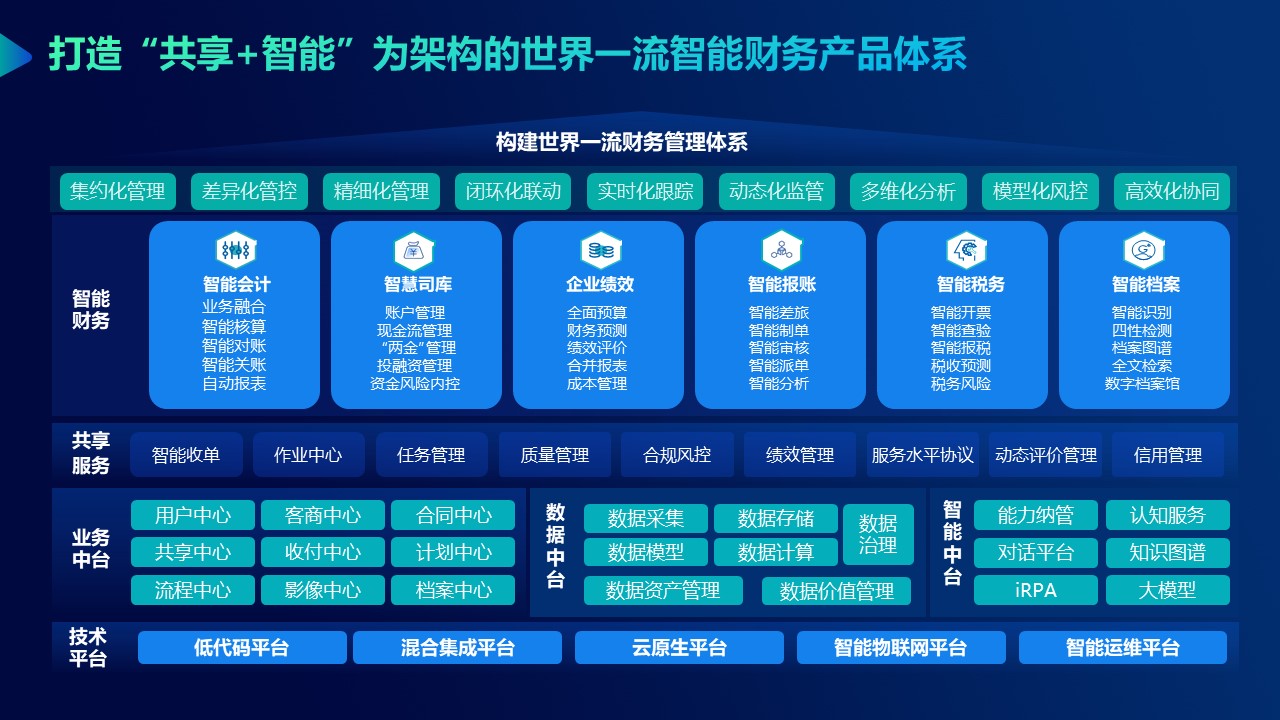 打造“共享+智能”为架构的世界一流智能财务产品体系

构建世界一流财务管理体系

集约化管理 差异化管控 精细化管理 闭环化联动 实时化跟踪 动态化监管 多维化分析 模型化风控 高效化协同

智能财务

智能会计
业务融合
智能核算
智能对账
智能关账
自动报表

智慧司库
账户管理
现金流管理
“两金”管理
投融资管理
资金风险内控

企业绩效
全面预算
财务预测
绩效评价
合并报表
成本管理

智能报账
智能差旅
智能制单
智能审核
智能派单
智能分析

智能税务
智能开票
智能查验
智能报税
税收预测
税务风险

智能档案
智能识别
四性检测
档案图谱
全文检索
数字档案馆

共享服务
智能收单 作业中心 任务管理 质量管理 合规风控 绩效管理 服务水平协议 动态评价管理 信用管理

业务中台
用户中心 客商中心 合同中心
共享中心 收付中心 计划中心
流程中心 影像中心 档案中心

数据中台
数据采集 数据存储 数据治理
数据模型 数据计算
数据资产管理 数据价值管理

智能中台
能力纳管 认知服务
对话平台 知识图谱
iRPA 大模型

技术平台
低代码平台 混合集成平台 云原生平台 智能物联网平台 智能运维平台